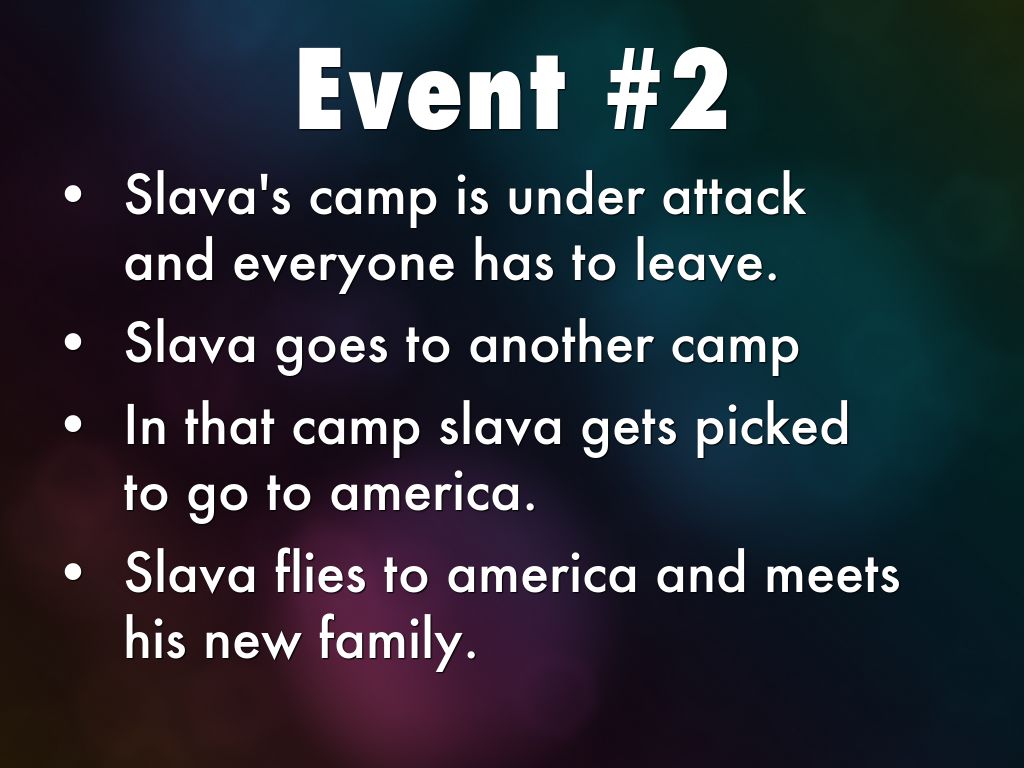 Event #2

• Slava's camp is under attack and everyone has to leave.
• Slava goes to another camp
• In that camp slava gets picked to go to america.
• Slava flies to america and meets his new family.